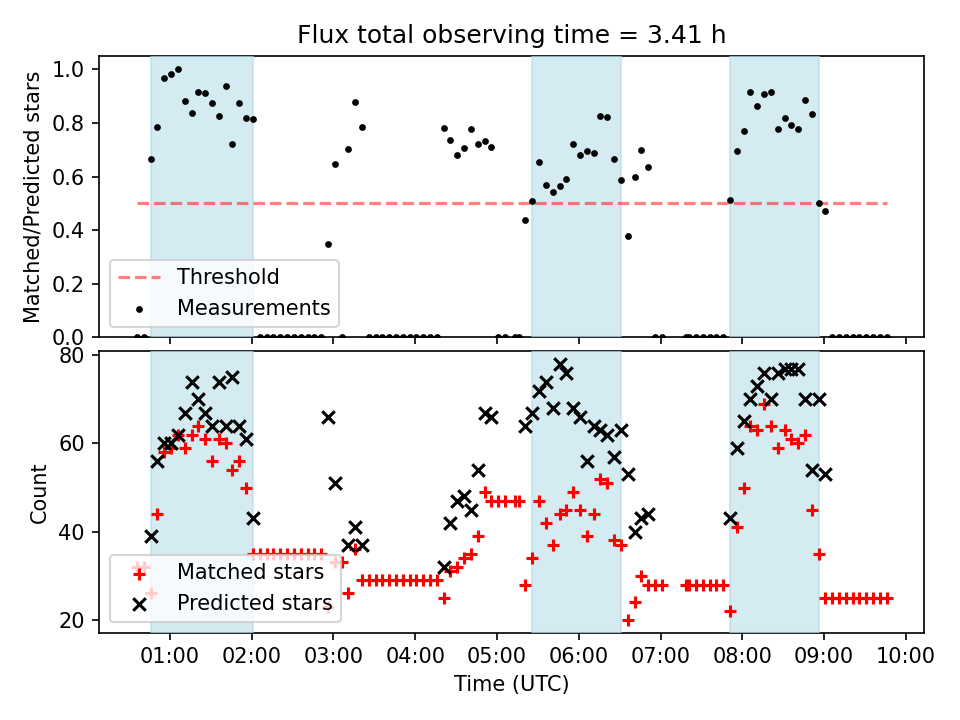 Flux total observing time = 3.41 h

Matched/Predicted stars

1.0
0.8
0.6
0.4
0.2
0.0

Threshold
Measurements

Count

80
60
40
20

Matched stars
Predicted stars

01:00 02:00 03:00 04:00 05:00 06:00 07:00 08:00 09:00 10:00

Time (UTC)